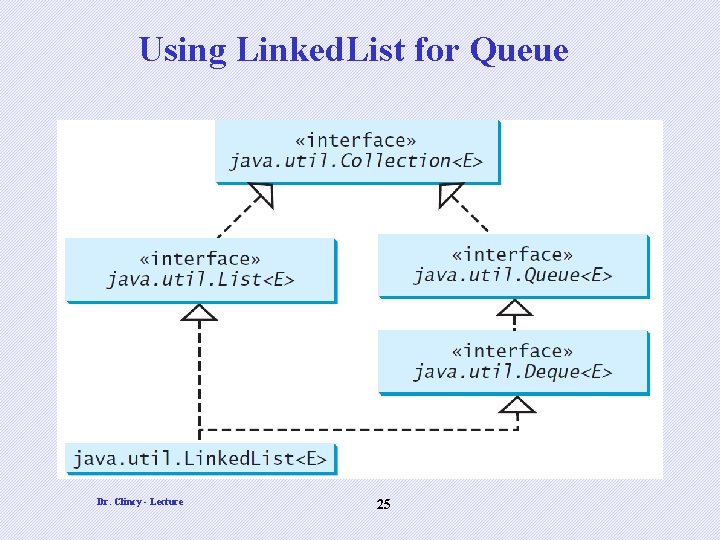 Using LinkedList for Queue

«interface»
java.util.Collection<E>

«interface»
java.util.List<E>

«interface»
java.util.Queue<E>

«interface»
java.util.Deque<E>

java.util.LinkedList<E>

Dr. Clincy - Lecture

25